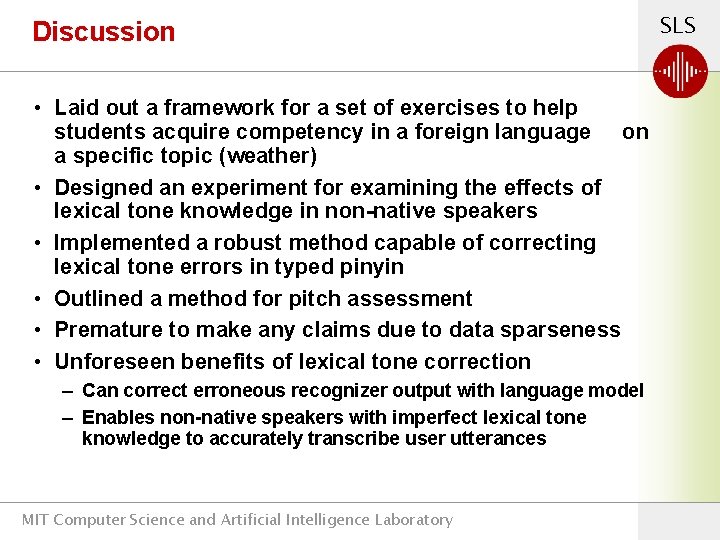 Discussion

SLS

• Laid out a framework for a set of exercises to help students acquire competency in a foreign language on a specific topic (weather)
• Designed an experiment for examining the effects of lexical tone knowledge in non-native speakers
• Implemented a robust method capable of correcting lexical tone errors in typed pinyin
• Outlined a method for pitch assessment
• Premature to make any claims due to data sparseness
• Unforeseen benefits of lexical tone correction
– Can correct erroneous recognizer output with language model
– Enables non-native speakers with imperfect lexical tone knowledge to accurately transcribe user utterances

MIT Computer Science and Artificial Intelligence Laboratory